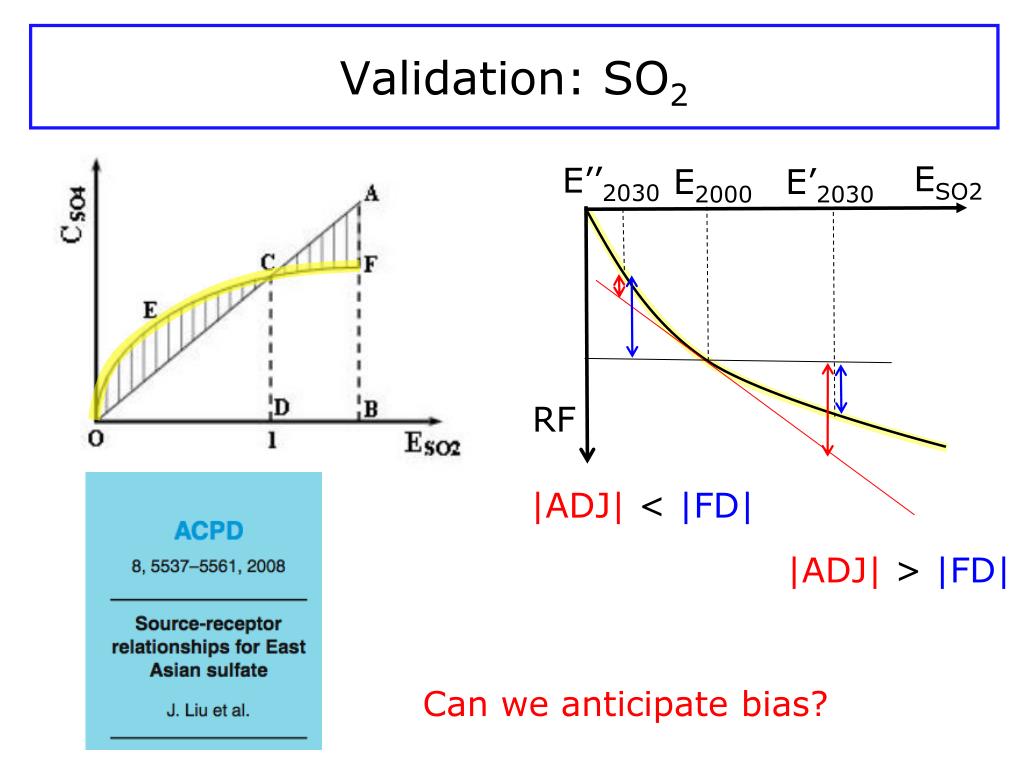 Validation: $SO_2$

$C_{SO4}$

A

C

F

E

D

B

O

1

$E_{SO2}$

ACPD

8, 5537–5561, 2008

Source-receptor relationships for East Asian sulfate

J. Liu et al.

$E''_{2030}$ $E_{2000}$ $E'_{2030}$ $E_{SO2}$

RF

|ADJ| < |FD|

|ADJ| > |FD|

Can we anticipate bias?